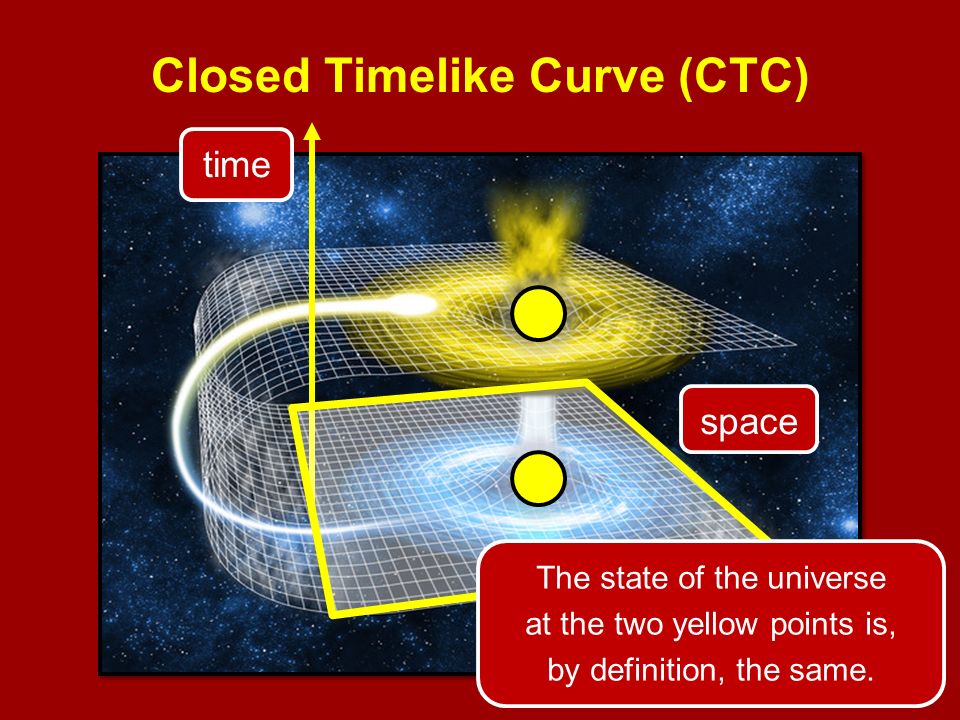 Closed Timelike Curve (CTC)

time

space

The state of the universe at the two yellow points is, by definition, the same.